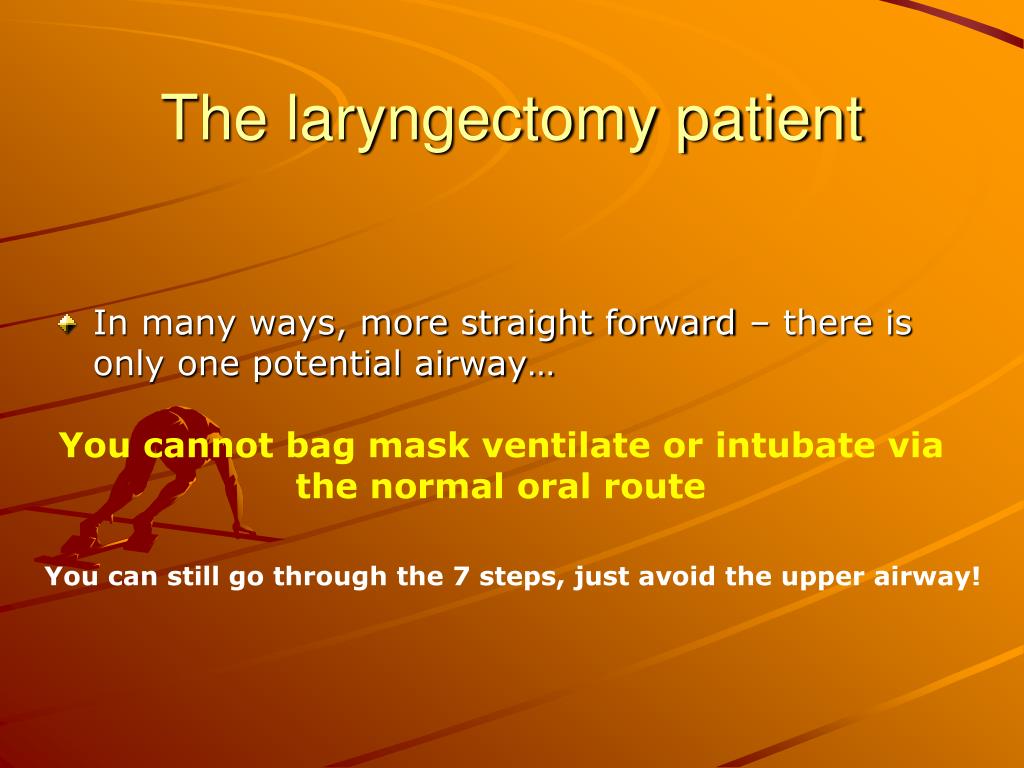 The laryngectomy patient

In many ways, more straight forward – there is only one potential airway…

You cannot bag mask ventilate or intubate via the normal oral route

You can still go through the 7 steps, just avoid the upper airway!